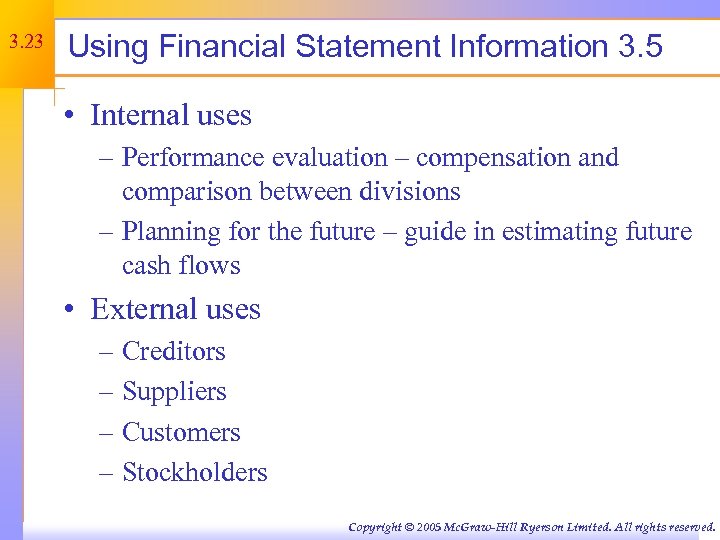 3.23

Using Financial Statement Information 3.5

• Internal uses
– Performance evaluation – compensation and comparison between divisions
– Planning for the future – guide in estimating future cash flows

• External uses
– Creditors
– Suppliers
– Customers
– Stockholders

Copyright © 2005 McGraw-Hill Ryerson Limited. All rights reserved.